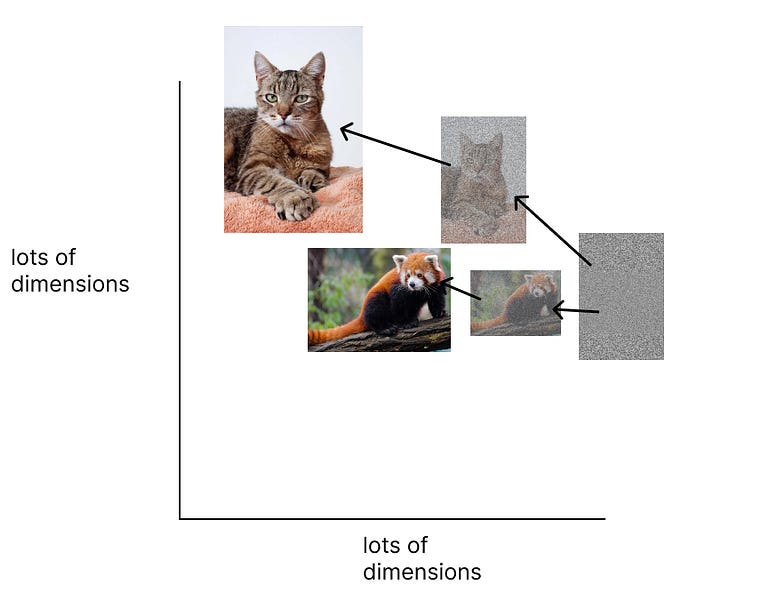 lots of
dimensions

lots of
dimensions